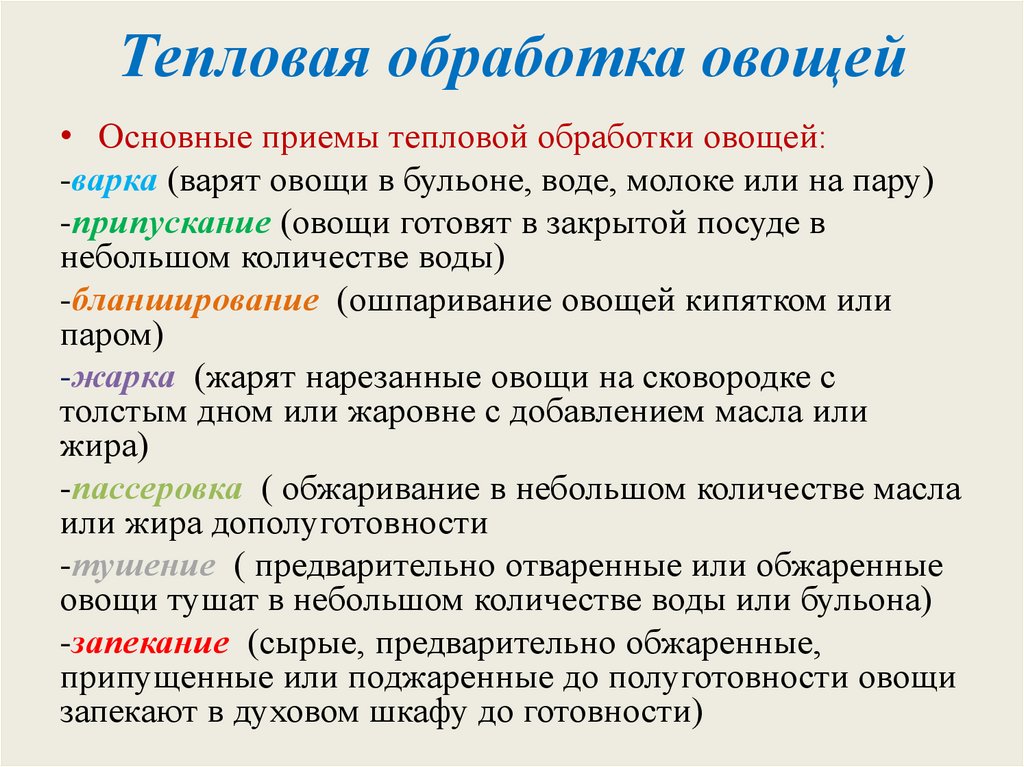 Тепловая обработка овощей

• Основные приемы тепловой обработки овощей:

-варка (варят овощи в бульоне, воде, молоке или на пару)

-припускание (овощи готовят в закрытой посуде в небольшом количестве воды)

-бланширование (ошпаривание овощей кипятком или паром)

-жарка (жарят нарезанные овощи на сковородке с толстым дном или жаровне с добавлением масла или жира)

-пассеровка ( обжаривание в небольшом количестве масла или жира дополуготовности

-тушение ( предварительно отваренные или обжаренные овощи тушат в небольшом количестве воды или бульона)

-запекание (сырые, предварительно обжаренные, припущенные или поджаренные до полуготовности овощи запекают в духовом шкафу до готовности)